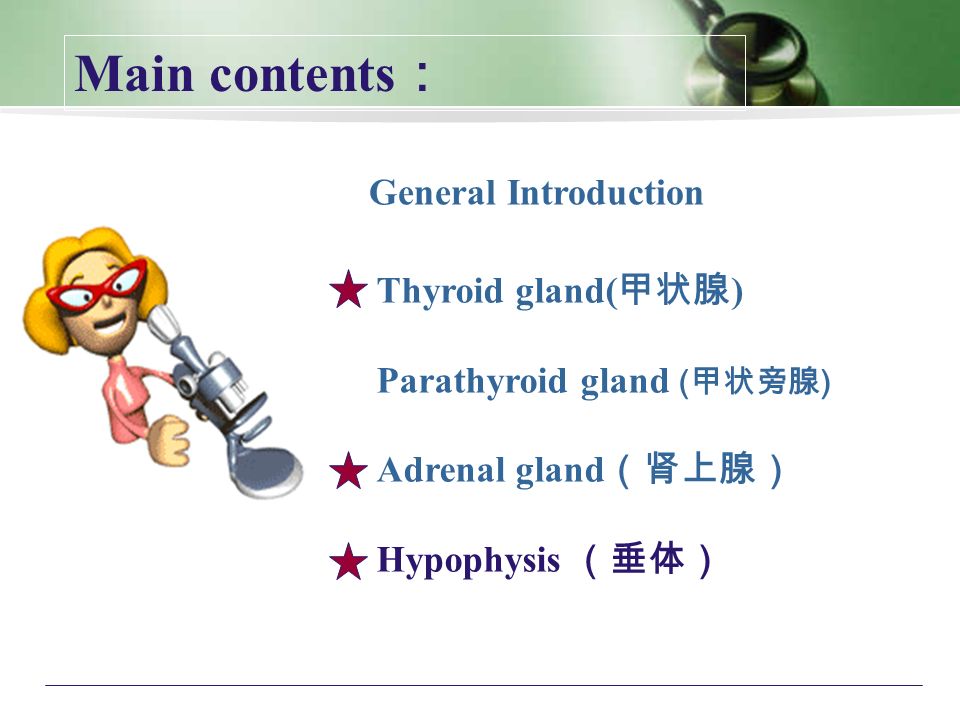 Main contents：

General Introduction

★ Thyroid gland(甲状腺)

Parathyroid gland (甲状旁腺)

★ Adrenal gland（肾上腺）

★ Hypophysis （垂体）